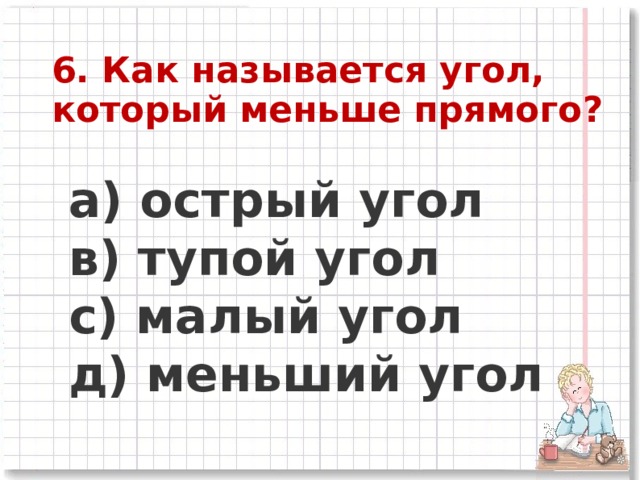 6. Как называется угол, который меньше прямого?

а) острый угол
в) тупой угол
с) малый угол
д) меньший угол